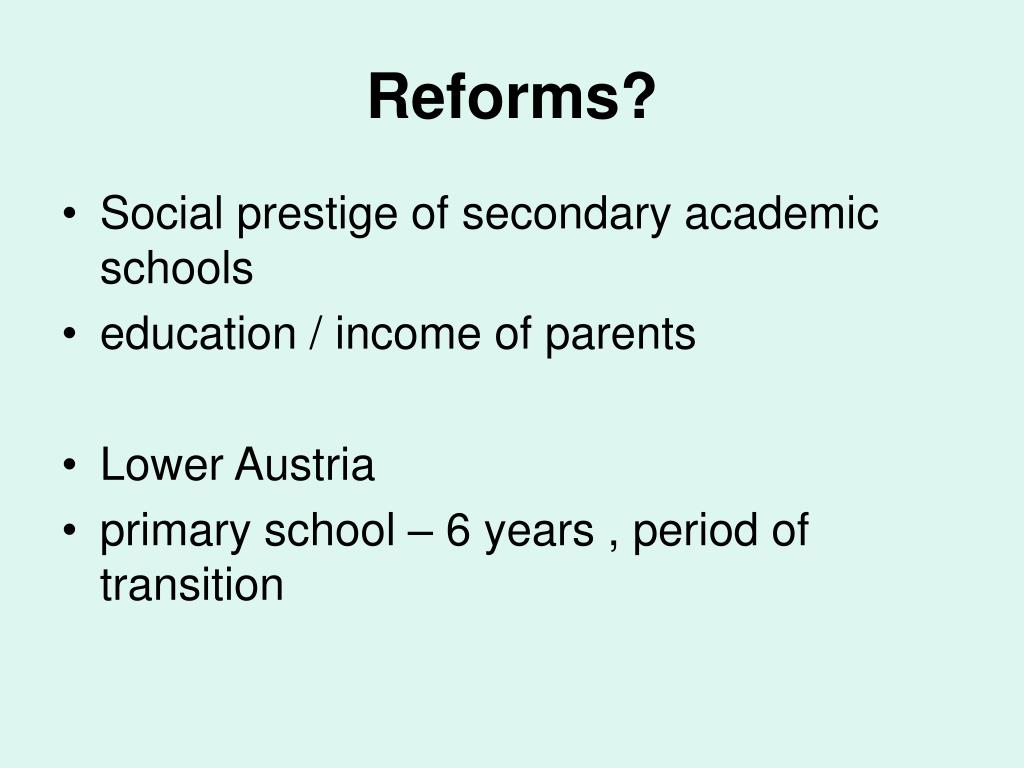 Reforms?

• Social prestige of secondary academic schools
• education / income of parents

• Lower Austria
• primary school – 6 years , period of transition